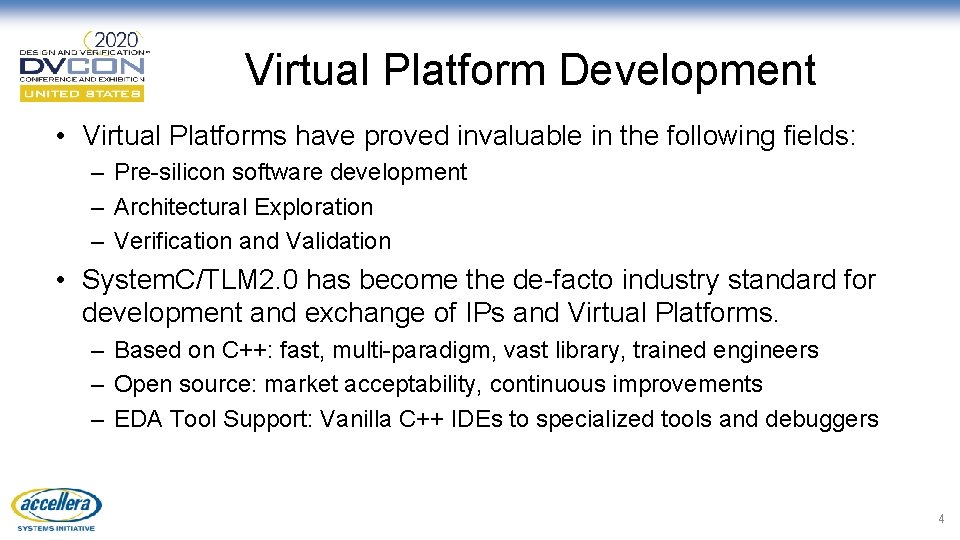 2020
DESIGN AND VERIFICATION™
DVCON
CONFERENCE AND EXHIBITION
UNITED STATES

Virtual Platform Development

• Virtual Platforms have proved invaluable in the following fields:
– Pre-silicon software development
– Architectural Exploration
– Verification and Validation

• SystemC/TLM2.0 has become the de-facto industry standard for development and exchange of IPs and Virtual Platforms.
– Based on C++: fast, multi-paradigm, vast library, trained engineers
– Open source: market acceptability, continuous improvements
– EDA Tool Support: Vanilla C++ IDEs to specialized tools and debuggers

accellera
SYSTEMS INITIATIVE

4